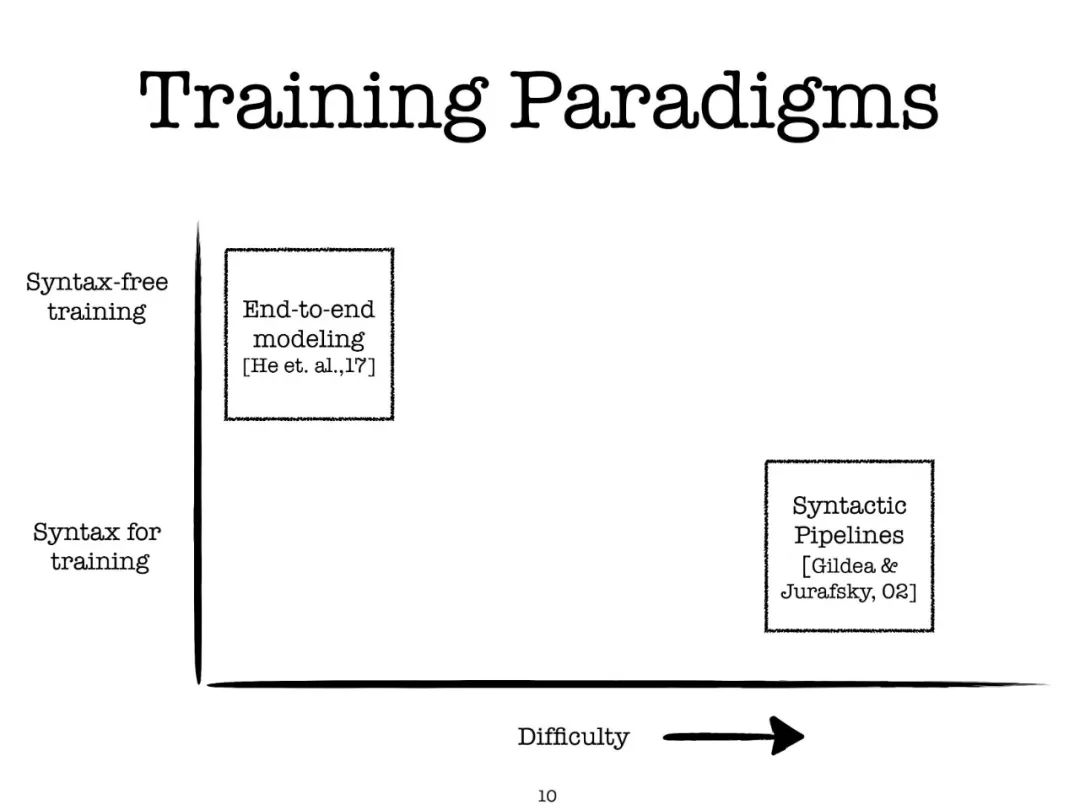 Training Paradigms

Syntax-free training

End-to-end modeling [He et. al.,17]

Syntax for training

Syntactic Pipelines [Gildea & Jurafsky, 02]

Difficulty

10